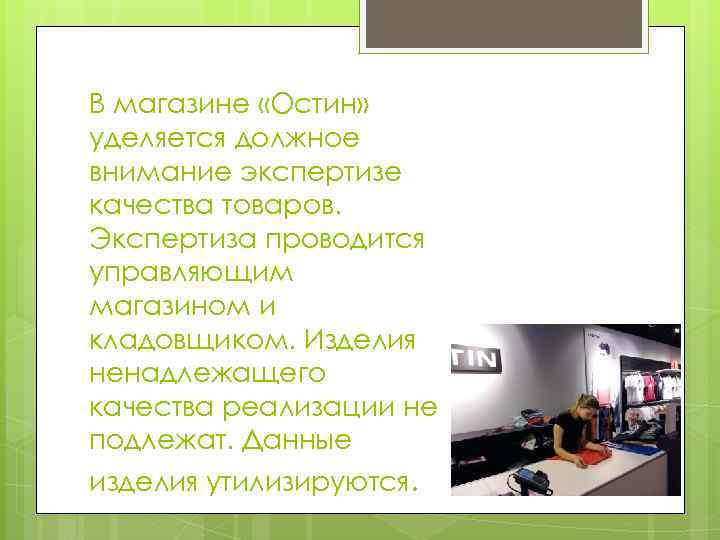 В магазине «Остин» уделяется должное внимание экспертизе качества товаров. Экспертиза проводится управляющим магазином и кладовщиком. Изделия ненадлежащего качества реализации не подлежат. Данные изделия утилизируются.

TIN